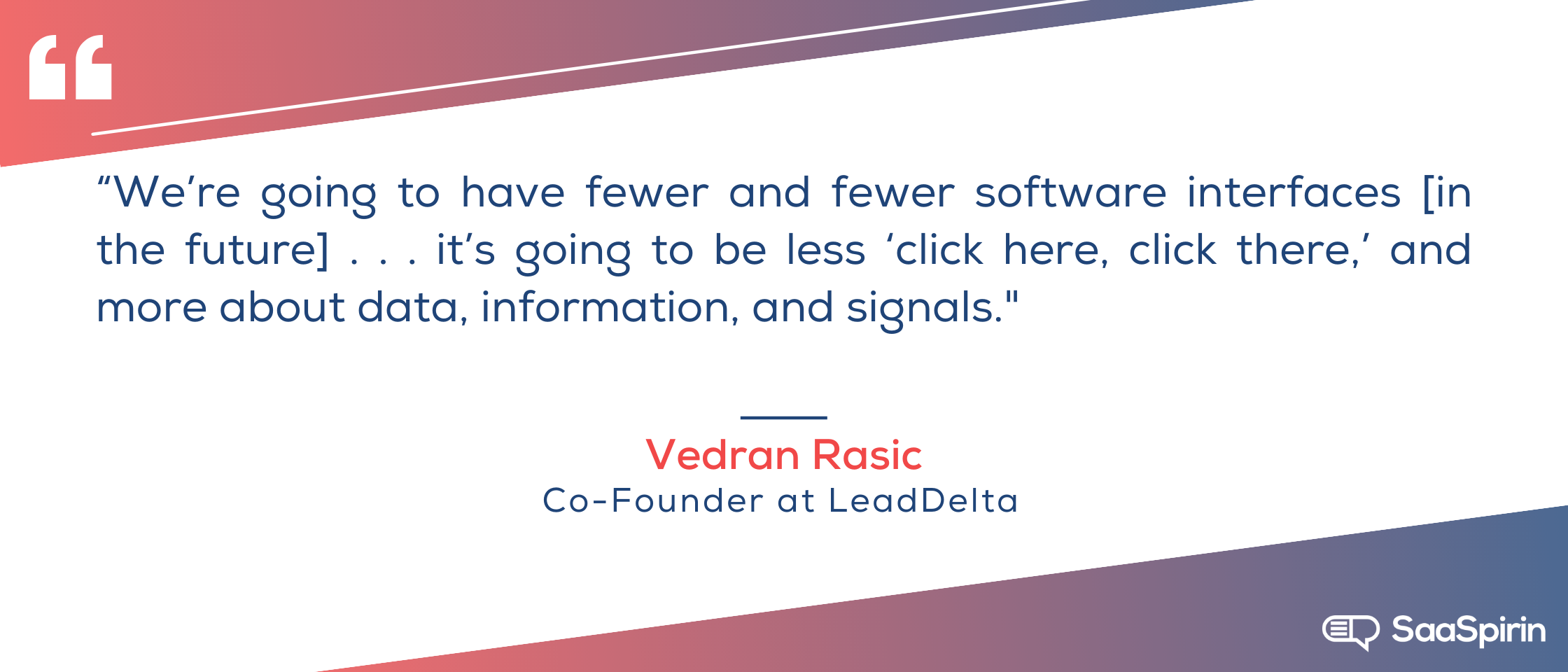 “We’re going to have fewer and fewer software interfaces [in the future] . . . it’s going to be less ‘click here, click there,’ and more about data, information, and signals."

Vedran Rasic
Co-Founder at LeadDelta

SaaSpirin